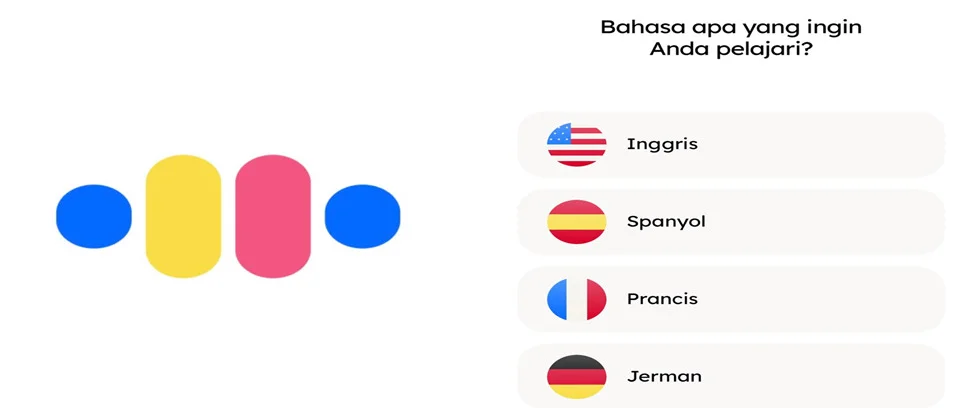 Bahasa apa yang ingin Anda pelajari?

Inggris

Spanyol

Prancis

Jerman